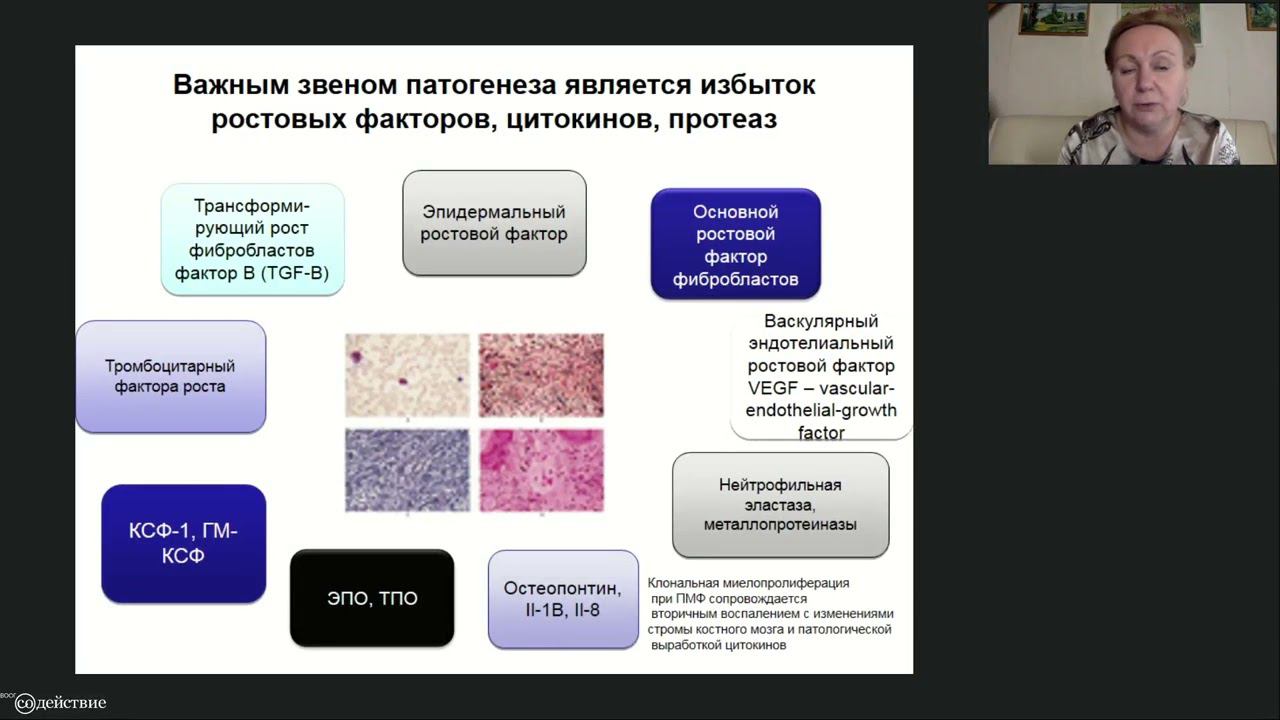 Важным звеном патогенеза является избыток ростовых факторов, цитокинов, протеаз

Трансформирующий рост фибробластов фактор B (TGF-B)

Эпидермальный ростовой фактор

Основной ростовой фактор фибробластов

Тромбоцитарный фактора роста

Васкулярный эндотелиальный ростовой фактор VEGF – vascular-endothelial-growth factor

Нейтрофильная эластаза, металлопротеиназы

КСФ-1, ГМ-КСФ

ЭПО, ТПО

Остеопонтин, Il-1B, Il-8

Клональная миелопролиферация при ПМФ сопровождается вторичным воспалением с изменениями стромы костного мозга и патологической выработкой цитокинов

содействие